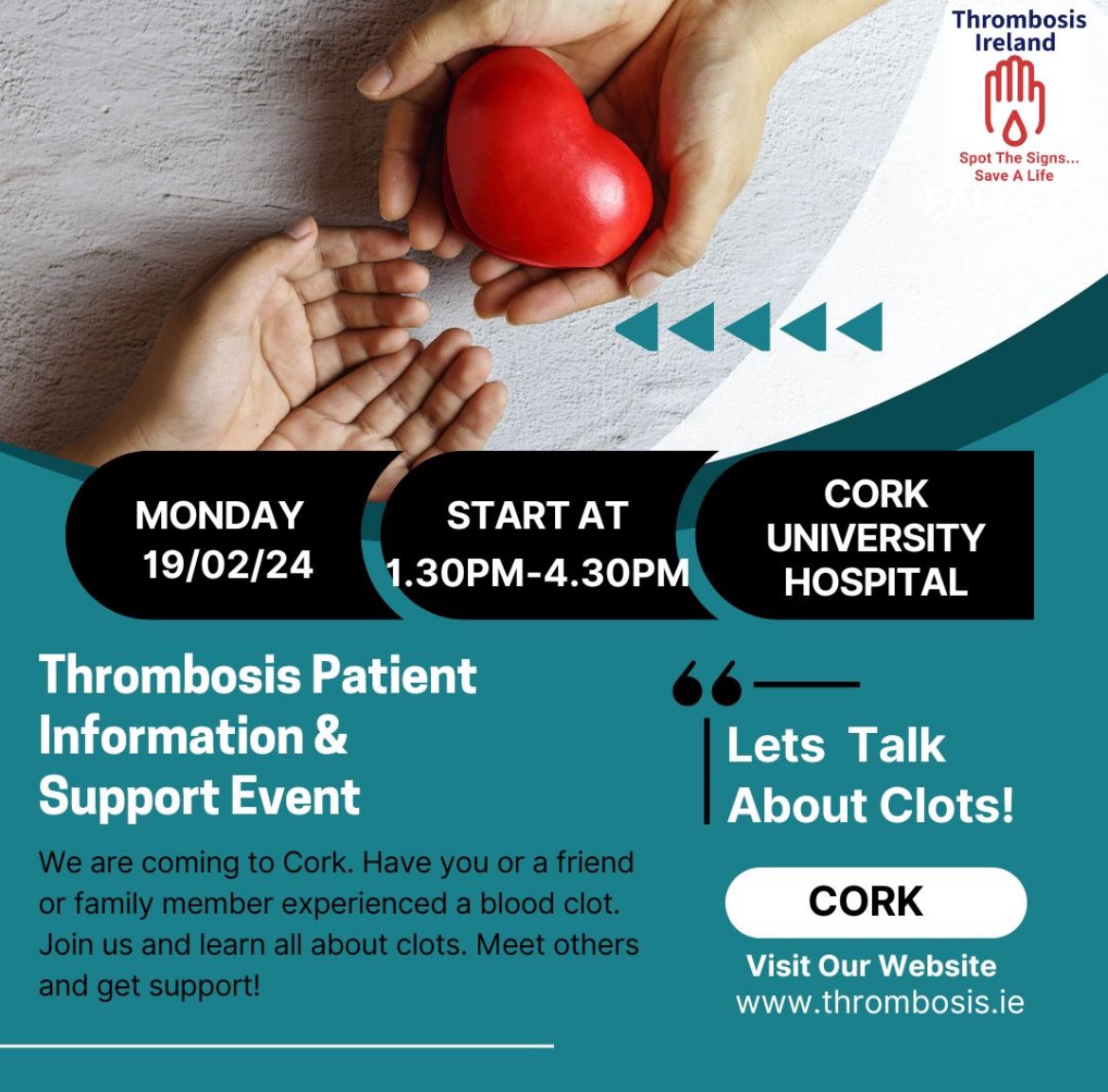 Thrombosis Ireland

Spot The Signs... Save A Life

MONDAY 19/02/24

START AT 1.30PM-4.30PM

CORK UNIVERSITY HOSPITAL

Thrombosis Patient Information & Support Event

We are coming to Cork. Have you or a friend or family member experienced a blood clot. Join us and learn all about clots. Meet others and get support!

Lets Talk About Clots!

CORK

Visit Our Website
www.thrombosis.ie